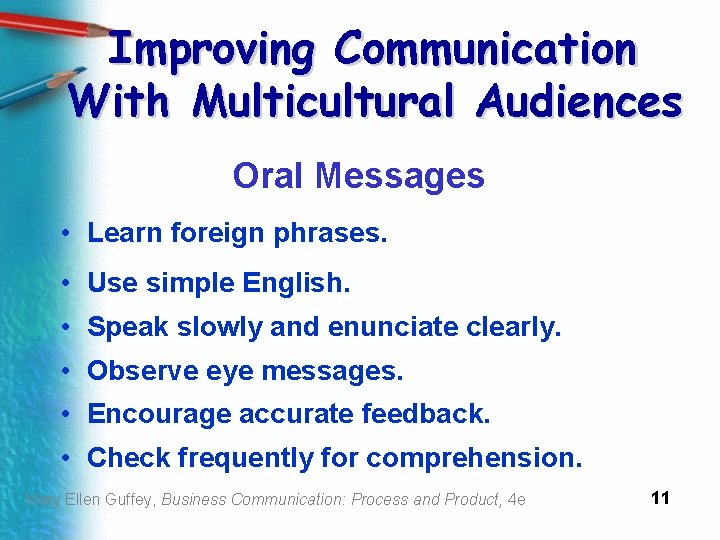 Improving Communication With Multicultural Audiences

Oral Messages

• Learn foreign phrases.
• Use simple English.
• Speak slowly and enunciate clearly.
• Observe eye messages.
• Encourage accurate feedback.
• Check frequently for comprehension.

Mary Ellen Guffey, Business Communication: Process and Product, 4e

11